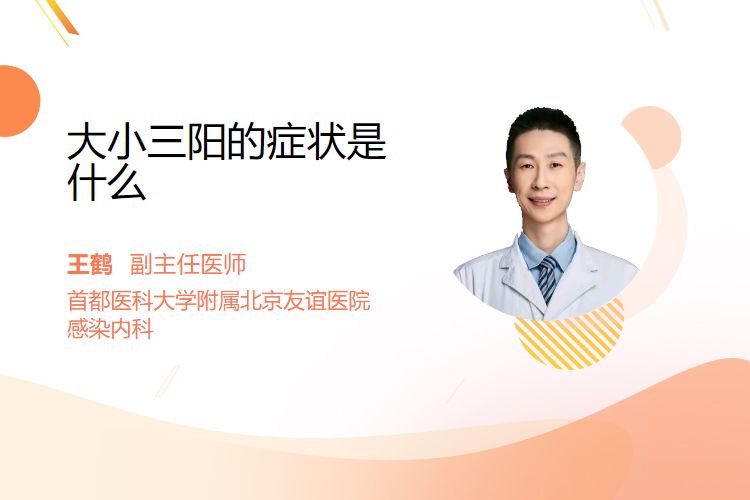 大小三阳的症状是什么

王鹤 副主任医师

首都医科大学附属北京友谊医院
感染内科